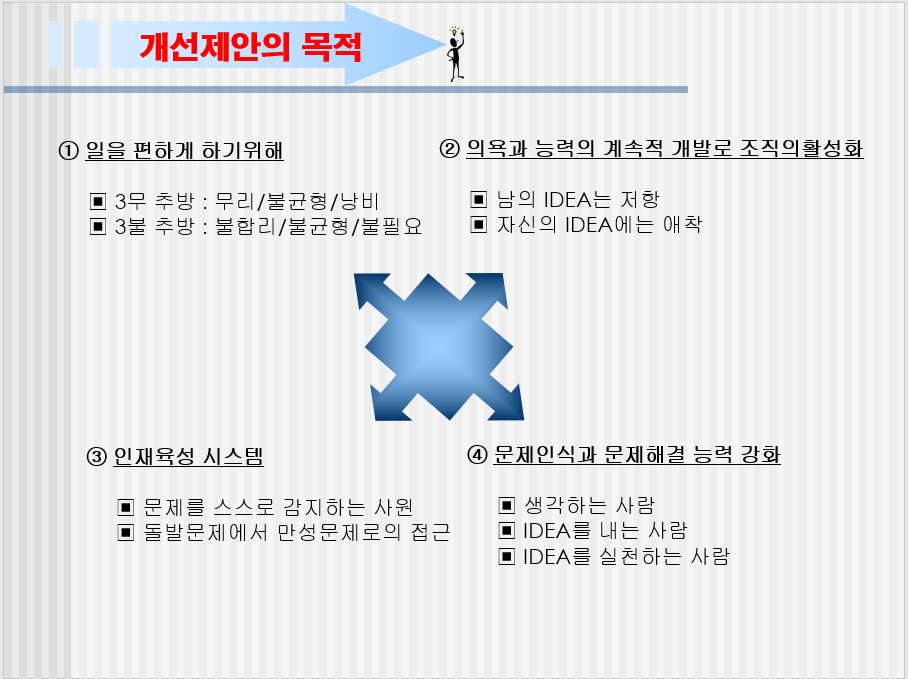 개선제안의 목적

① 일을 편하게 하기위해

▣ 3무 추방 : 무리/불균형/낭비
▣ 3불 추방 : 불합리/불균형/불필요

② 의욕과 능력의 계속적 개발로 조직의활성화

▣ 남의 IDEA는 저항
▣ 자신의 IDEA에는 애착

③ 인재육성 시스템

▣ 문제를 스스로 감지하는 사원
▣ 돌발문제에서 만성문제로의 접근

④ 문제인식과 문제해결 능력 강화

▣ 생각하는 사람
▣ IDEA를 내는 사람
▣ IDEA를 실천하는 사람